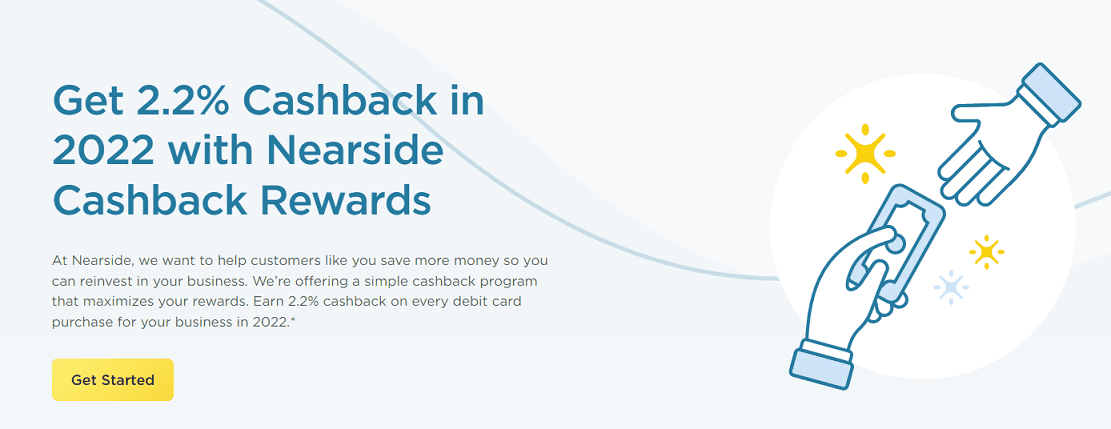 Get 2.2% Cashback in 2022 with Nearside Cashback Rewards

At Nearside, we want to help customers like you save more money so you can reinvest in your business. We're offering a simple cashback program that maximizes your rewards. Earn 2.2% cashback on every debit card purchase for your business in 2022.*

Get Started